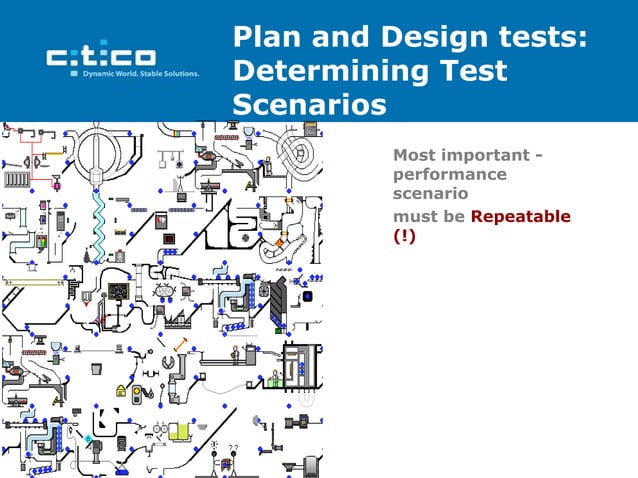 c:t:co
Dynamic World. Stable Solutions.

Plan and Design tests: Determining Test Scenarios

Most important - performance scenario

must be Repeatable (!)